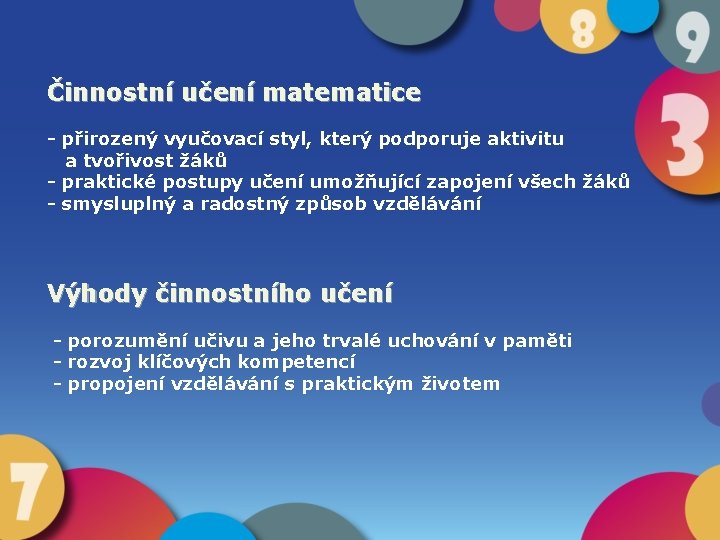 8 9 3

Činnostní učení matematice

- přirozený vyučovací styl, který podporuje aktivitu a tvořivost žáků
- praktické postupy učení umožňující zapojení všech žáků
- smysluplný a radostný způsob vzdělávání

Výhody činnostního učení

- porozumění učivu a jeho trvalé uchování v paměti
- rozvoj klíčových kompetencí
- propojení vzdělávání s praktickým životem

7